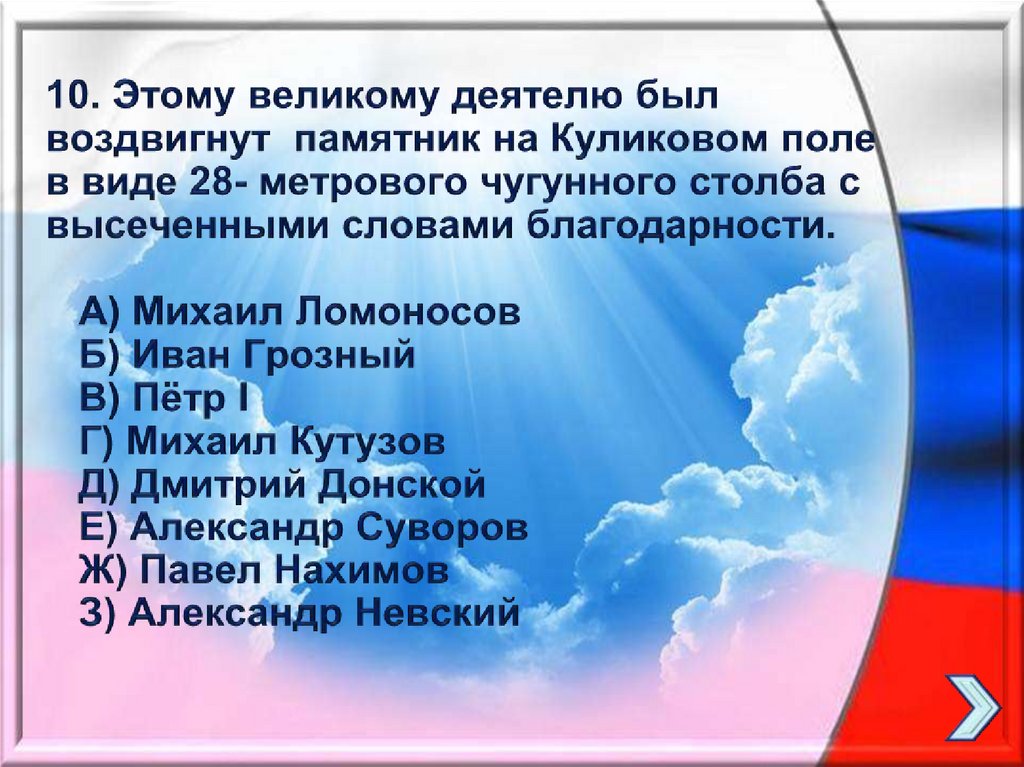 10. Этому великому деятелю был воздвигнут памятник на Куликовом поле в виде 28- метрового чугунного столба с высеченными словами благодарности.

А) Михаил Ломоносов
Б) Иван Грозный
В) Пётр I
Г) Михаил Кутузов
Д) Дмитрий Донской
Е) Александр Суворов
Ж) Павел Нахимов
З) Александр Невский